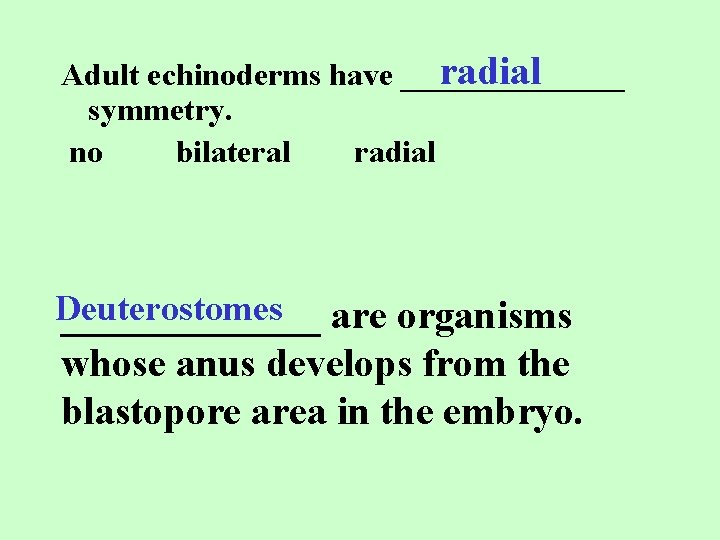 Adult echinoderms have radial symmetry.

no bilateral radial

Deuterostomes are organisms whose anus develops from the blastopore area in the embryo.